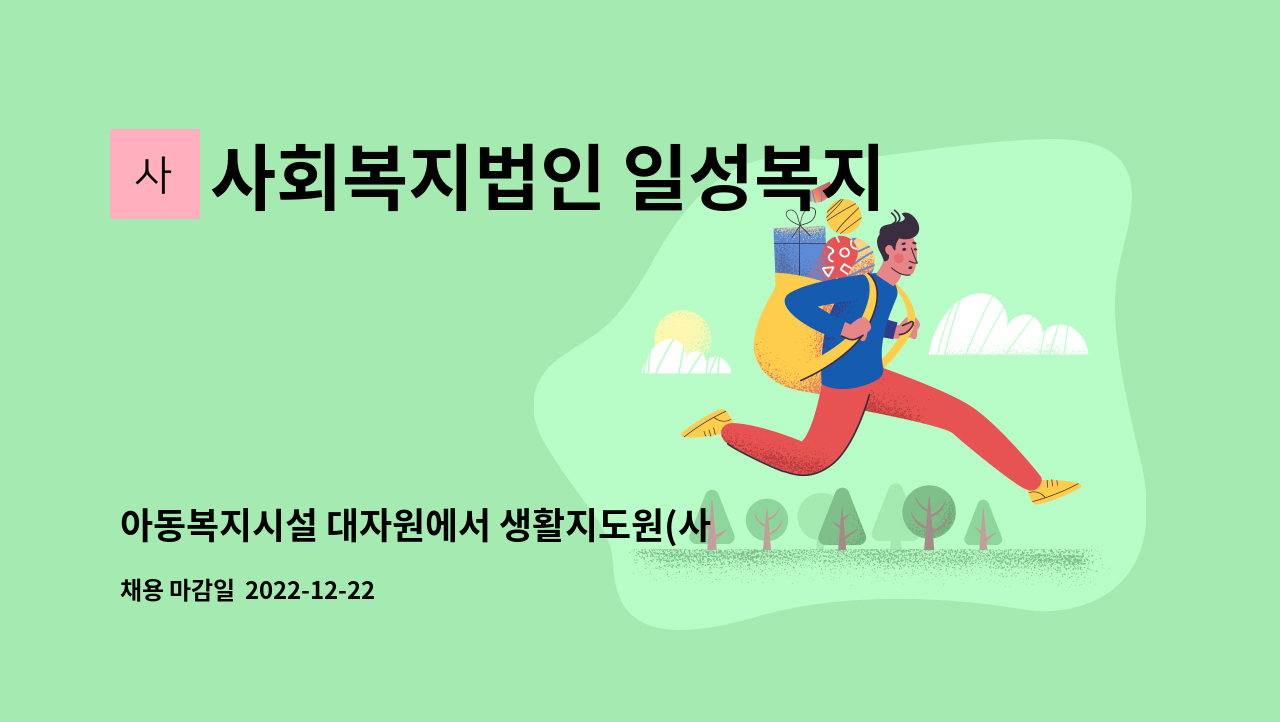 사

사회복지법인 일성복지

아동복지시설 대자원에서 생활지도원(사

채용 마감일 2022-12-22